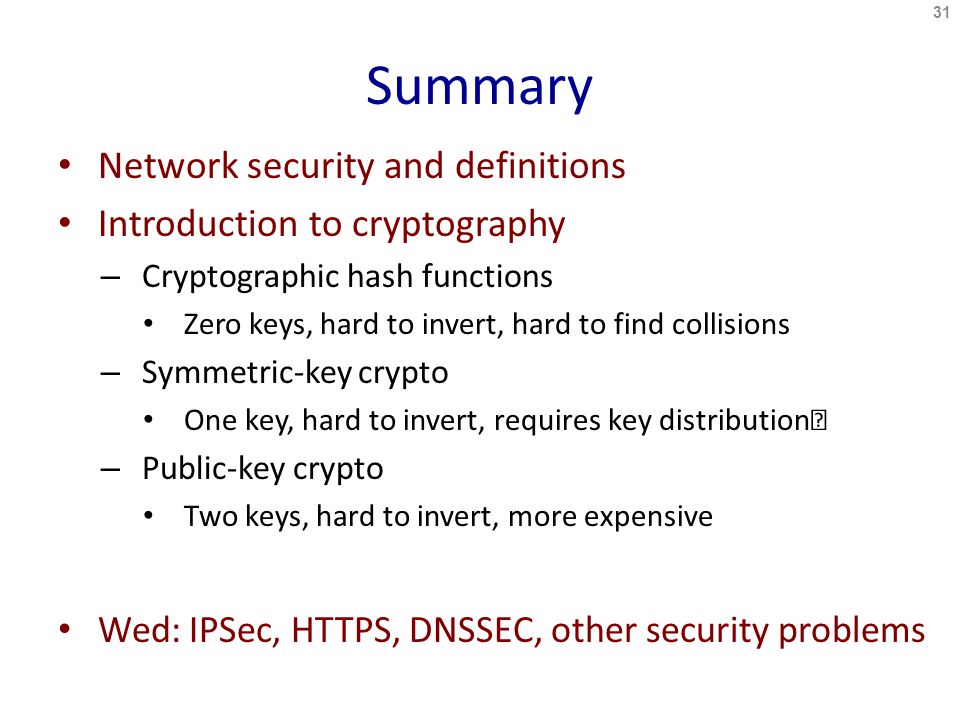 31

Summary

• Network security and definitions
• Introduction to cryptography
– Cryptographic hash functions
• Zero keys, hard to invert, hard to find collisions
– Symmetric-key crypto
• One key, hard to invert, requires key distribution
– Public-key crypto
• Two keys, hard to invert, more expensive

• Wed: IPSec, HTTPS, DNSSEC, other security problems